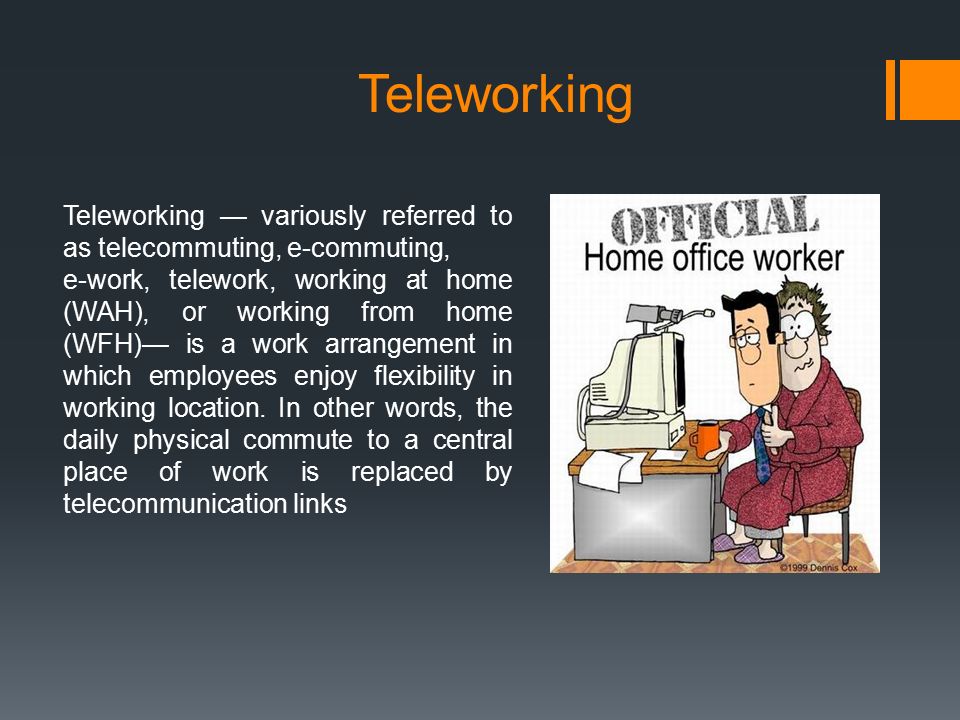 Teleworking

Teleworking — variously referred to as telecommuting, e-commuting,
e-work, telework, working at home (WAH), or working from home (WFH)— is a work arrangement in which employees enjoy flexibility in working location. In other words, the daily physical commute to a central place of work is replaced by telecommunication links

OFFICIAL
Home office worker

©1999 Dennis Cox